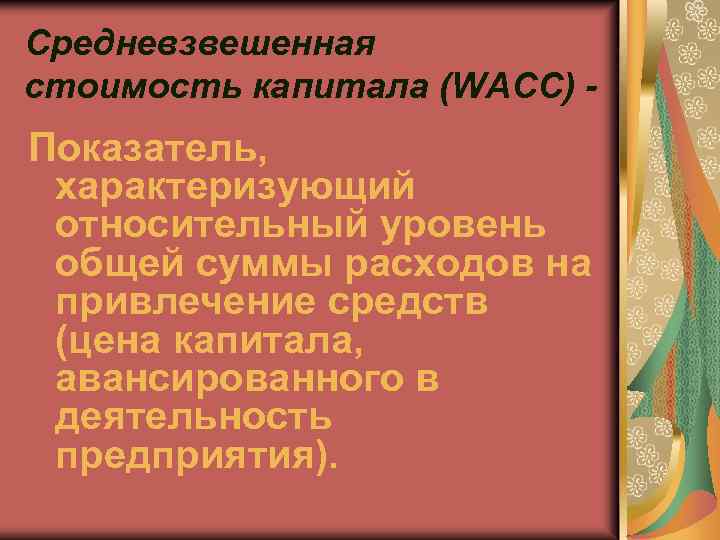 Средневзвешенная стоимость капитала (WACC) -

Показатель, характеризующий относительный уровень общей суммы расходов на привлечение средств (цена капитала, авансированного в деятельность предприятия).